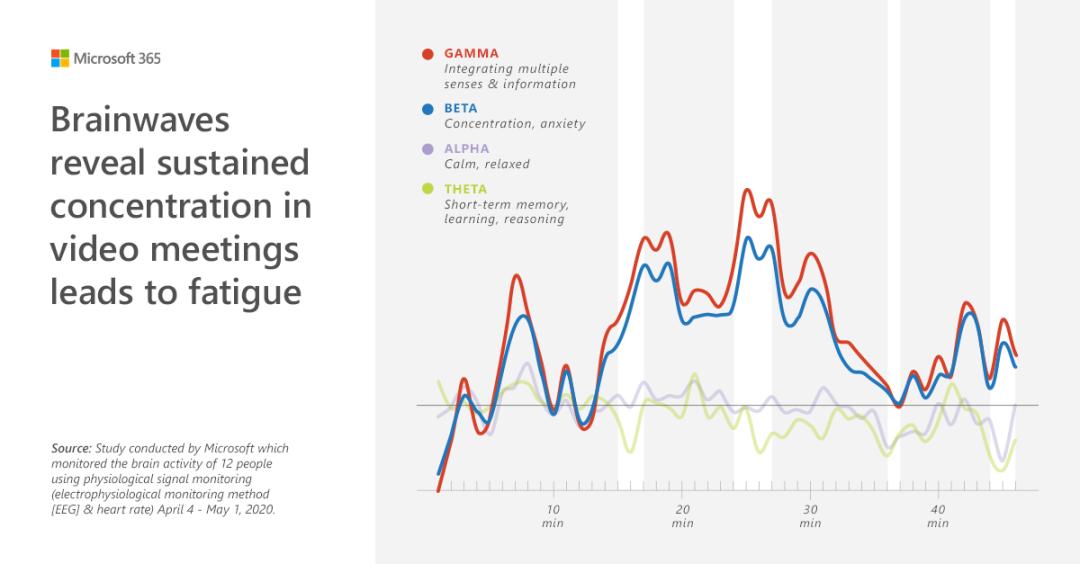 Microsoft 365

Brainwaves reveal sustained concentration in video meetings leads to fatigue

Source: Study conducted by Microsoft which monitored the brain activity of 12 people using physiological signal monitoring (electrophysiological monitoring method [EEG] & heart rate) April 4 - May 1, 2020.

GAMMA
Integrating multiple senses & information

BETA
Concentration, anxiety

ALPHA
Calm, relaxed

THETA
Short-term memory, learning, reasoning

10 min
20 min
30 min
40 min